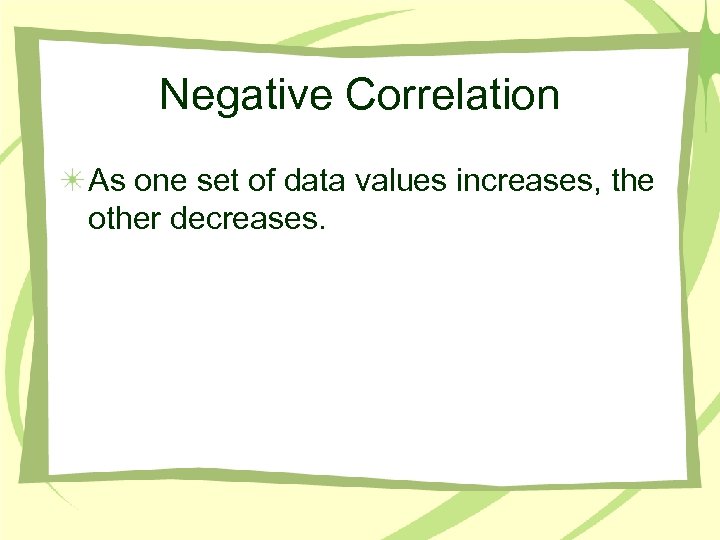 Negative Correlation

As one set of data values increases, the other decreases.